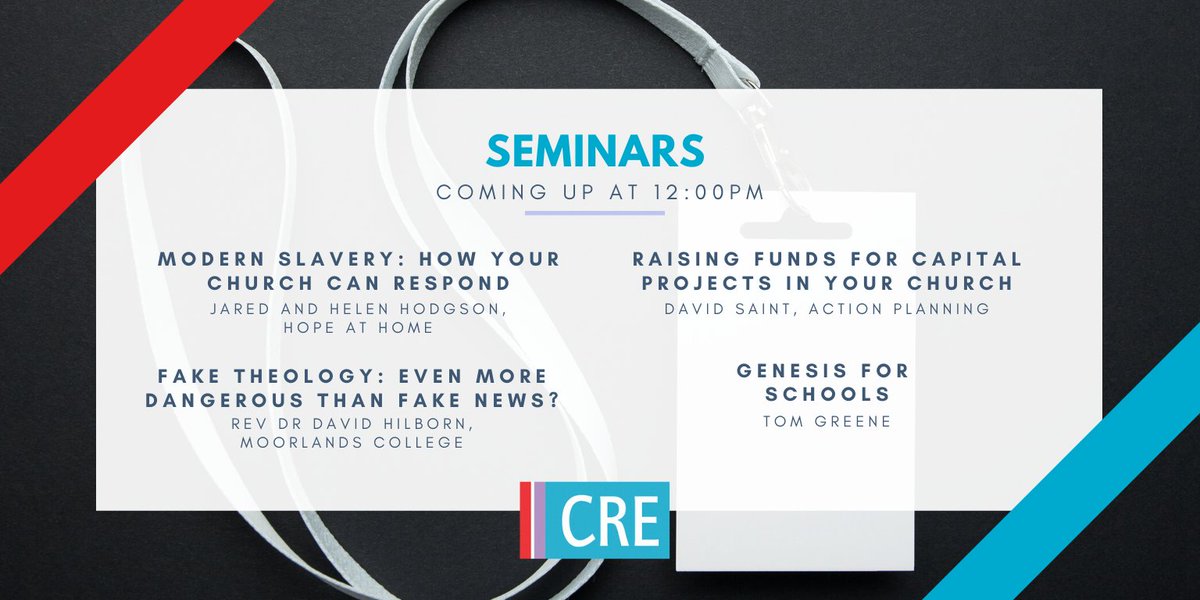 SEMINARS
COMING UP AT 12:00PM

MODERN SLAVERY: HOW YOUR CHURCH CAN RESPOND
JARED AND HELEN HODGSON, HOPE AT HOME

FAKE THEOLOGY: EVEN MORE DANGEROUS THAN FAKE NEWS?
REV DR DAVID HILBORN, MOORLANDS COLLEGE

RAISING FUNDS FOR CAPITAL PROJECTS IN YOUR CHURCH
DAVID SAINT, ACTION PLANNING

GENESIS FOR SCHOOLS
TOM GREENE

CRE